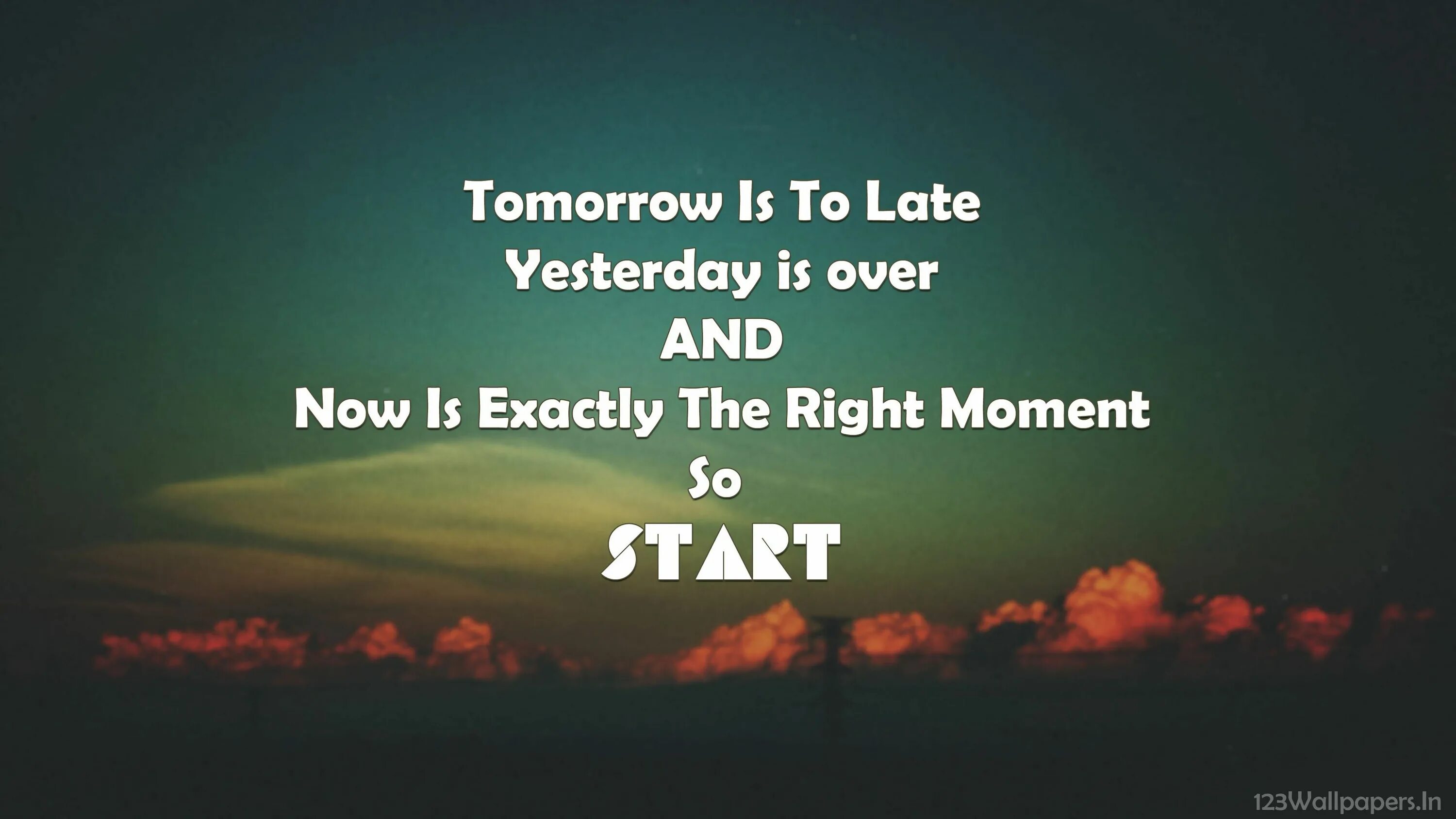 Tomorrow Is To Late
Yesterday is over
AND
Now Is Exactly The Right Moment
So
START

123Wallpapers.In